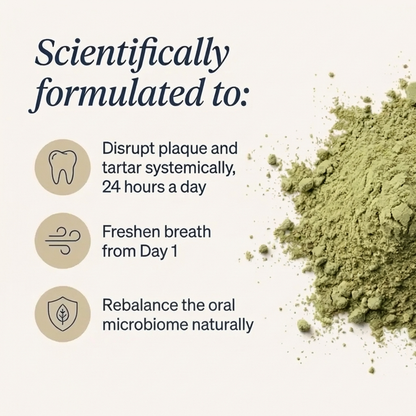 Scientifically formulated to:

Disrupt plaque and tartar systemically, 24 hours a day

Freshen breath from Day 1

Rebalance the oral microbiome naturally